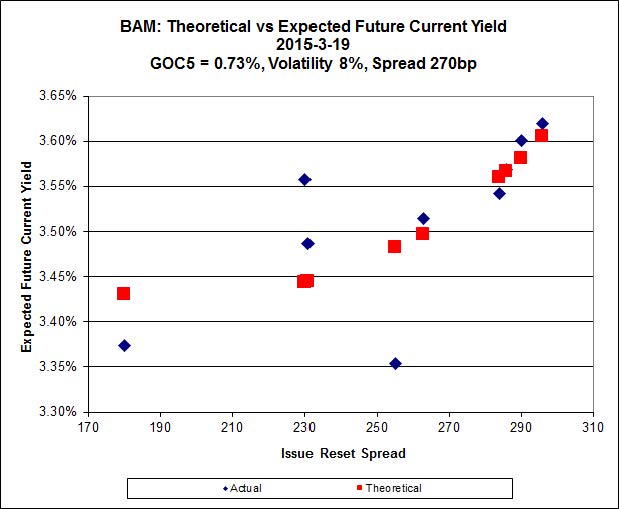 BAM: Theoretical vs Expected Future Current Yield
2015-3-19
GOC5 = 0.73%, Volatility 8%, Spread 270bp

Expected Future Current Yield

3.65%
3.60%
3.55%
3.50%
3.45%
3.40%
3.35%
3.30%

170 190 210 230 250 270 290 310

Issue Reset Spread

Actual
Theoretical